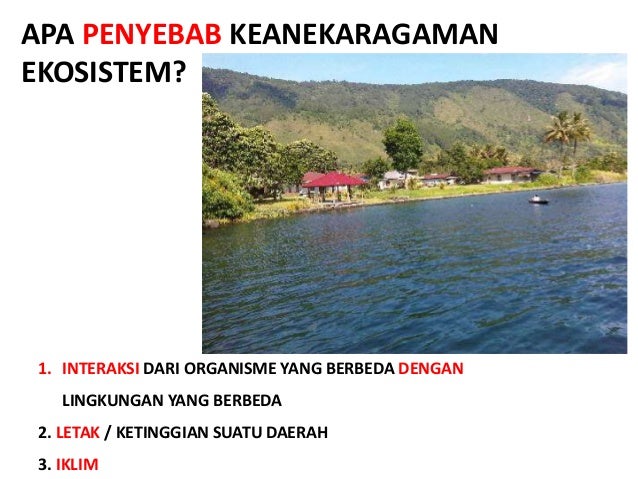 APA PENYEBAB KEANEKARAGAMAN EKOSISTEM?

1. INTERAKSI DARI ORGANISME YANG BERBEDA DENGAN LINGKUNGAN YANG BERBEDA

2. LETAK / KETINGGIAN SUATU DAERAH

3. IKLIM